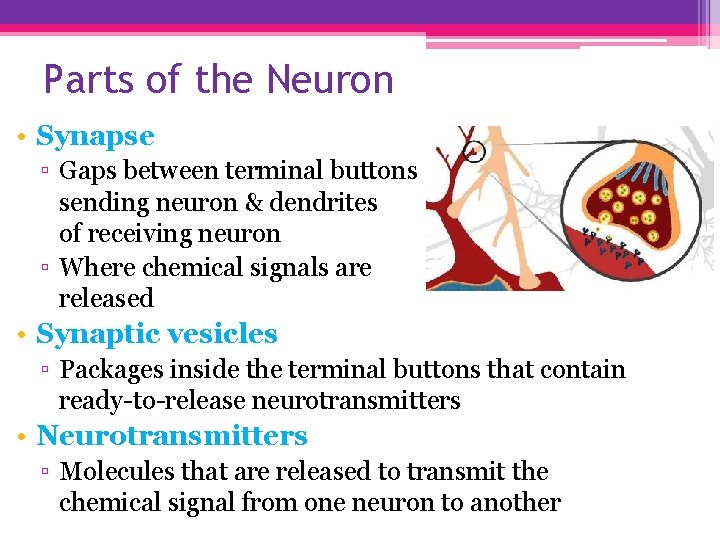 Parts of the Neuron

• Synapse
 ▫ Gaps between terminal buttons sending neuron & dendrites of receiving neuron
 ▫ Where chemical signals are released
• Synaptic vesicles
 ▫ Packages inside the terminal buttons that contain ready-to-release neurotransmitters
• Neurotransmitters
 ▫ Molecules that are released to transmit the chemical signal from one neuron to another